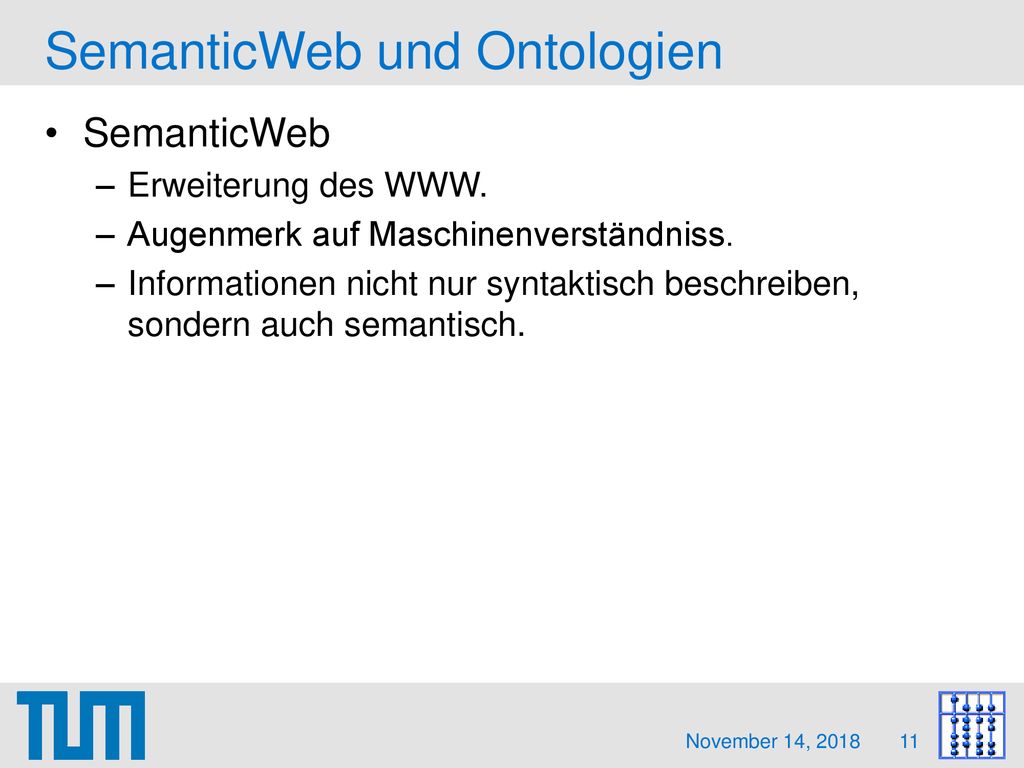 SemanticWeb und Ontologien

• SemanticWeb
– Erweiterung des WWW.
– Augenmerk auf Maschinenverständniss.
– Informationen nicht nur syntaktisch beschreiben, sondern auch semantisch.

TUM

November 14, 2018 11